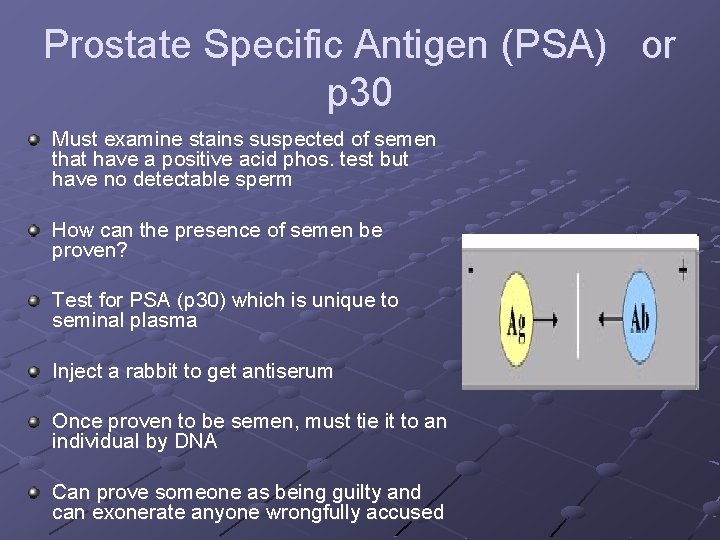 Prostate Specific Antigen (PSA) or p30

Must examine stains suspected of semen that have a positive acid phos. test but have no detectable sperm

How can the presence of semen be proven?

Test for PSA (p30) which is unique to seminal plasma

Inject a rabbit to get antiserum

Once proven to be semen, must tie it to an individual by DNA

Can prove someone as being guilty and can exonerate anyone wrongfully accused

-

+

Ag

Ab